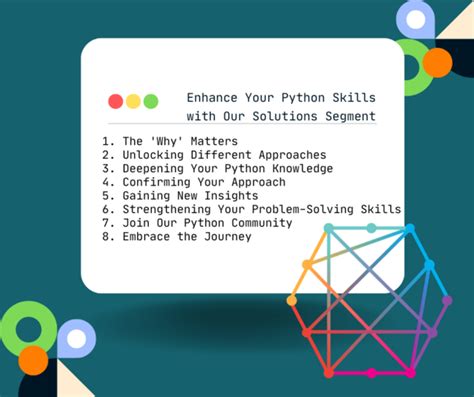 Enhance Your Python Skills with Our Solutions Segment

1. The 'Why' Matters
2. Unlocking Different Approaches
3. Deepening Your Python Knowledge
4. Confirming Your Approach
5. Gaining New Insights
6. Strengthening Your Problem-Solving Skills
7. Join Our Python Community
8. Embrace the Journey